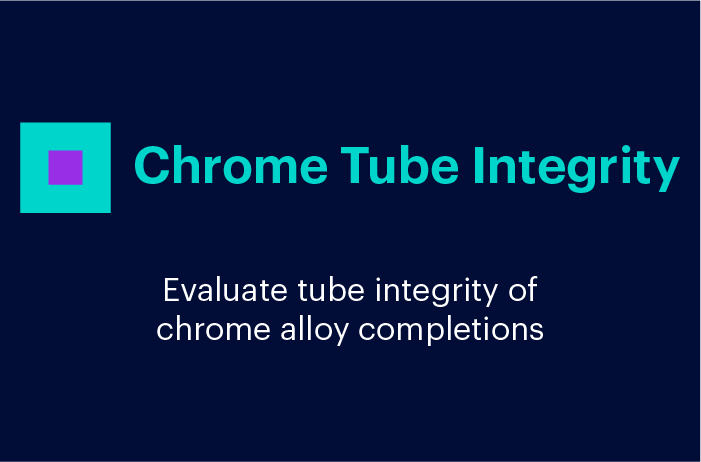 Chrome Tube Integrity

Evaluate tube integrity of chrome alloy completions